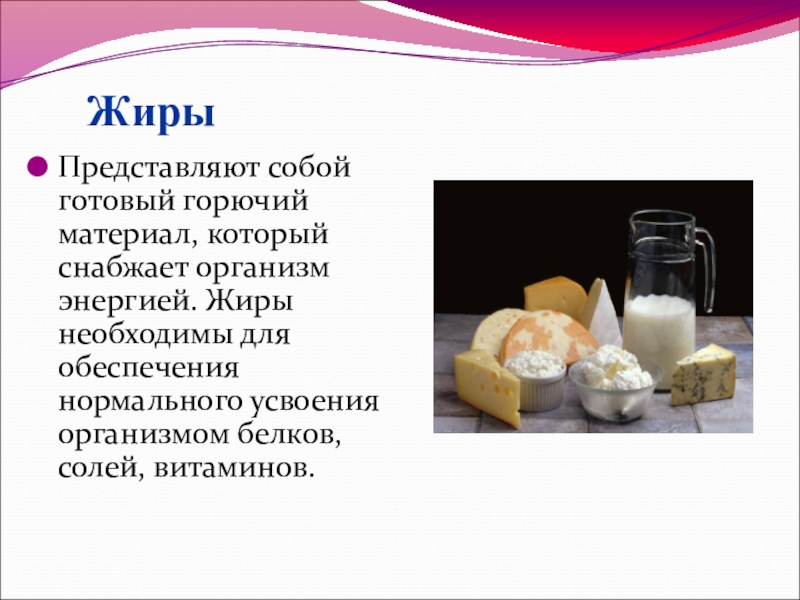 Жиры

Представляют собой готовый горючий материал, который снабжает организм энергией. Жиры необходимы для обеспечения нормального усвоения организмом белков, солей, витаминов.